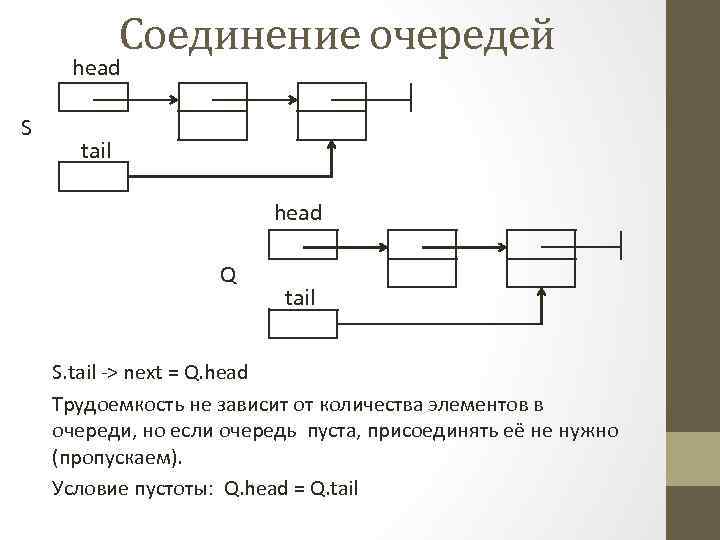 Соединение очередей

head

S

tail

head

Q

tail

S.tail -> next = Q.head

Трудоемкость не зависит от количества элементов в очереди, но если очередь пуста, присоединять её не нужно (пропускаем).

Условие пустоты: Q.head = Q.tail